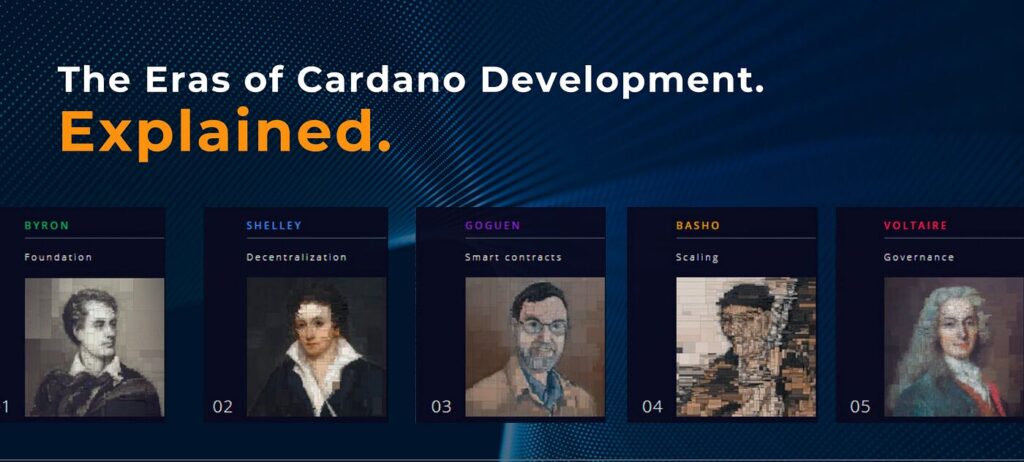 The Eras of Cardano Development.
Explained.

BYRON
Foundation
1

SHELLEY
Decentralization
02

GOGUEN
Smart contracts
03

BASHO
Scaling
04

VOLTAIRE
Governance
05